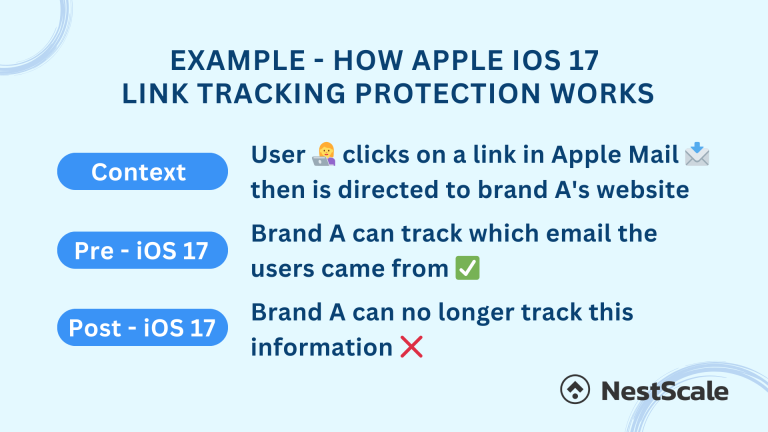 EXAMPLE - HOW APPLE IOS 17 LINK TRACKING PROTECTION WORKS

Context

User 👩‍💻 clicks on a link in Apple Mail 📩 then is directed to brand A's website

Pre - iOS 17

Brand A can track which email the users came from ✅

Post - iOS 17

Brand A can no longer track this information ❌

NestScale